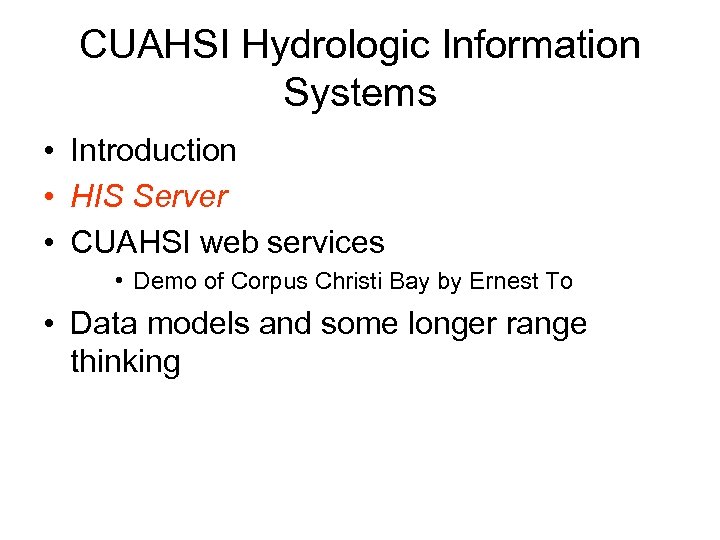 CUAHSI Hydrologic Information Systems

• Introduction
• HIS Server
• CUAHSI web services
  • Demo of Corpus Christi Bay by Ernest To
• Data models and some longer range thinking